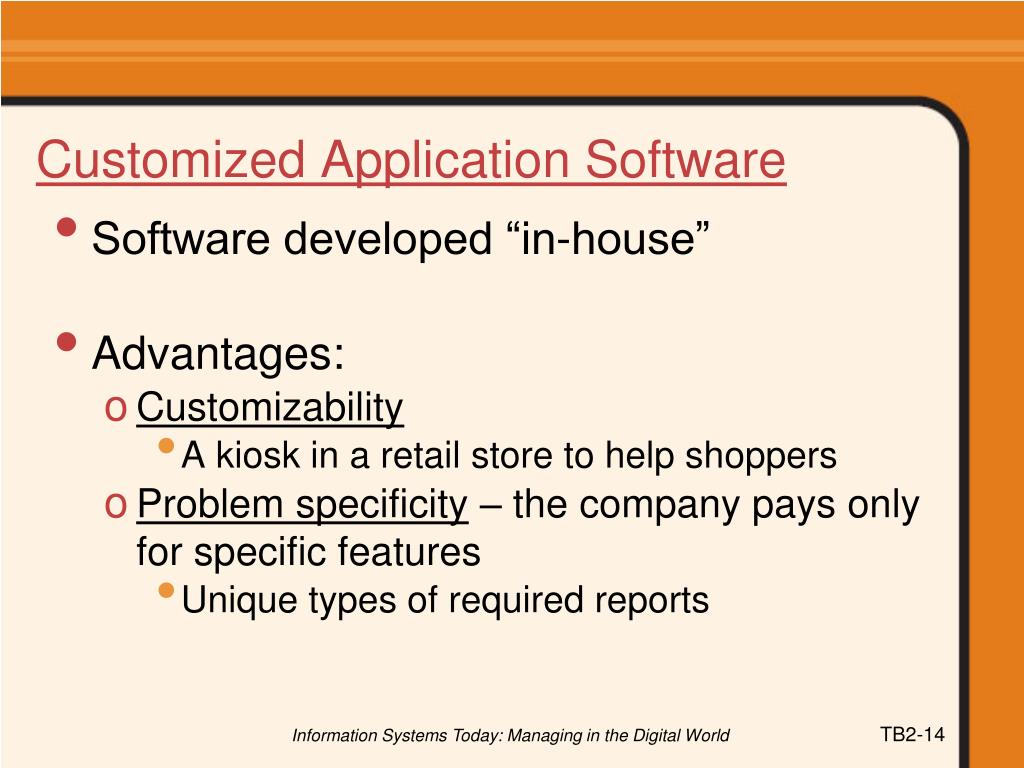 Customized Application Software

• Software developed “in-house”

• Advantages:

o Customizability

• A kiosk in a retail store to help shoppers

o Problem specificity – the company pays only for specific features

• Unique types of required reports

Information Systems Today: Managing in the Digital World

TB2-14